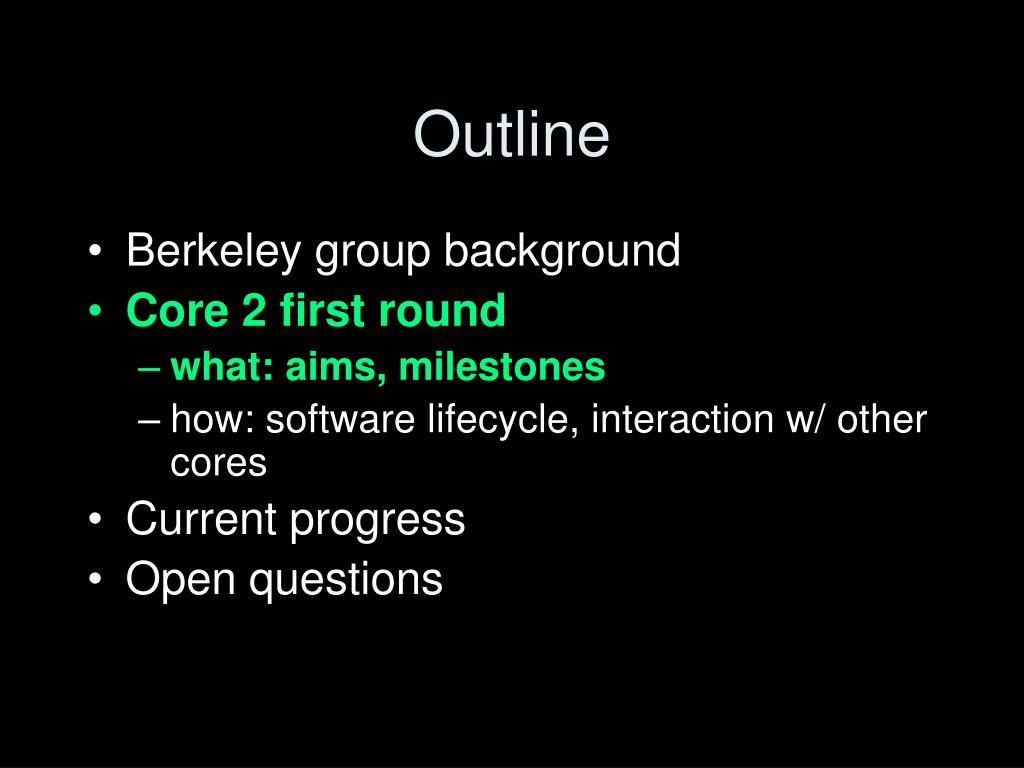 Outline

• Berkeley group background
• Core 2 first round
– what: aims, milestones
– how: software lifecycle, interaction w/ other cores
• Current progress
• Open questions